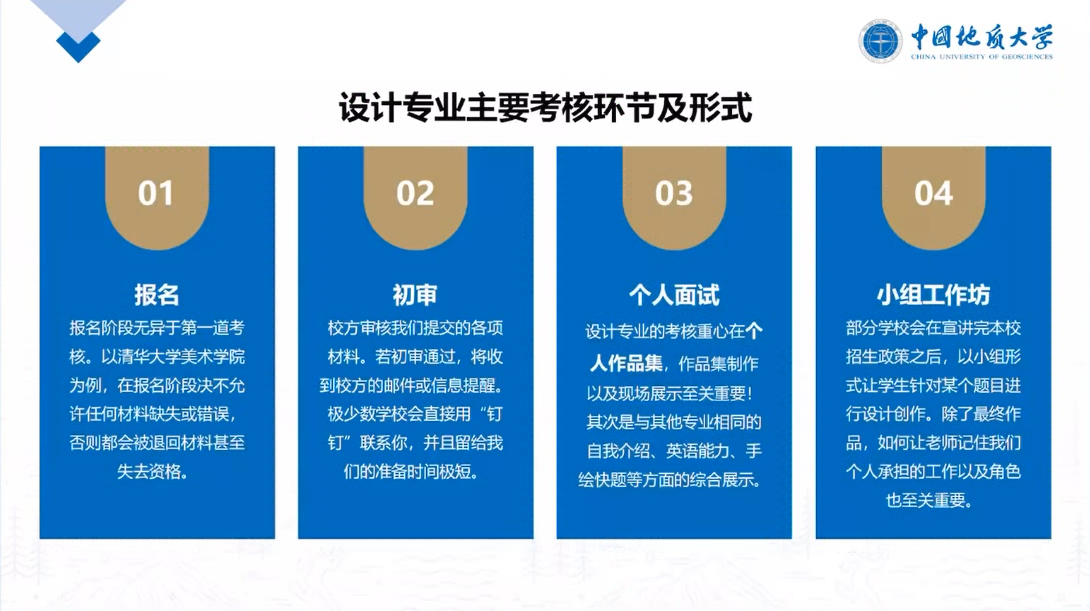 中国地质大学
CHINA UNIVERSITY OF GEOSCIENCES

设计专业主要考核环节及形式

01

报名

报名阶段无异于第一道考核。以清华大学美术学院为例，在报名阶段决不允许任何材料缺失或错误，否则都会被退回材料甚至失去资格。

02

初审

校方审核我们提交的各项材料。若初审通过，将收到校方的邮件或信息提醒。极少数学校会直接用“钉钉”联系你，并且留给我们的准备时间极短。

03

个人面试

设计专业的考核重心在个人作品集，作品集制作以及现场展示至关重要！其次是与其他专业相同的自我介绍、英语能力、手绘快题等方面的综合展示。

04

小组工作坊

部分学校会在宣讲完本校招生政策之后，以小组形式让学生针对某个题目进行设计创作。除了最终作品，如何让老师记住我们个人承担的工作以及角色也至关重要。